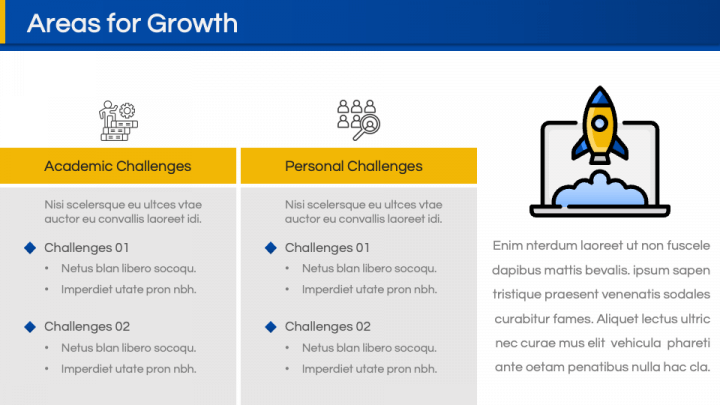 Areas for Growth

Academic Challenges

Nisi scelersque eu ultces vtae auctor eu convallis laoreet idi.

Challenges 01
• Netus blan libero socoqu.
• Imperdiet utate pron nbh.

Challenges 02
• Netus blan libero socoqu.
• Imperdiet utate pron nbh.

Personal Challenges

Nisi scelersque eu ultces vtae auctor eu convallis laoreet idi.

Challenges 01
• Netus blan libero socoqu.
• Imperdiet utate pron nbh.

Challenges 02
• Netus blan libero socoqu.
• Imperdiet utate pron nbh.

Enim nterdum laoreet ut non fuscele dapibus mattis bevalis. ipsum sapen tristique praesent venenatis sodales curabitur fames. Aliquet lectus ultric nec curae mus elit vehicula phareti ante oetam penatibus nulla hac cla.